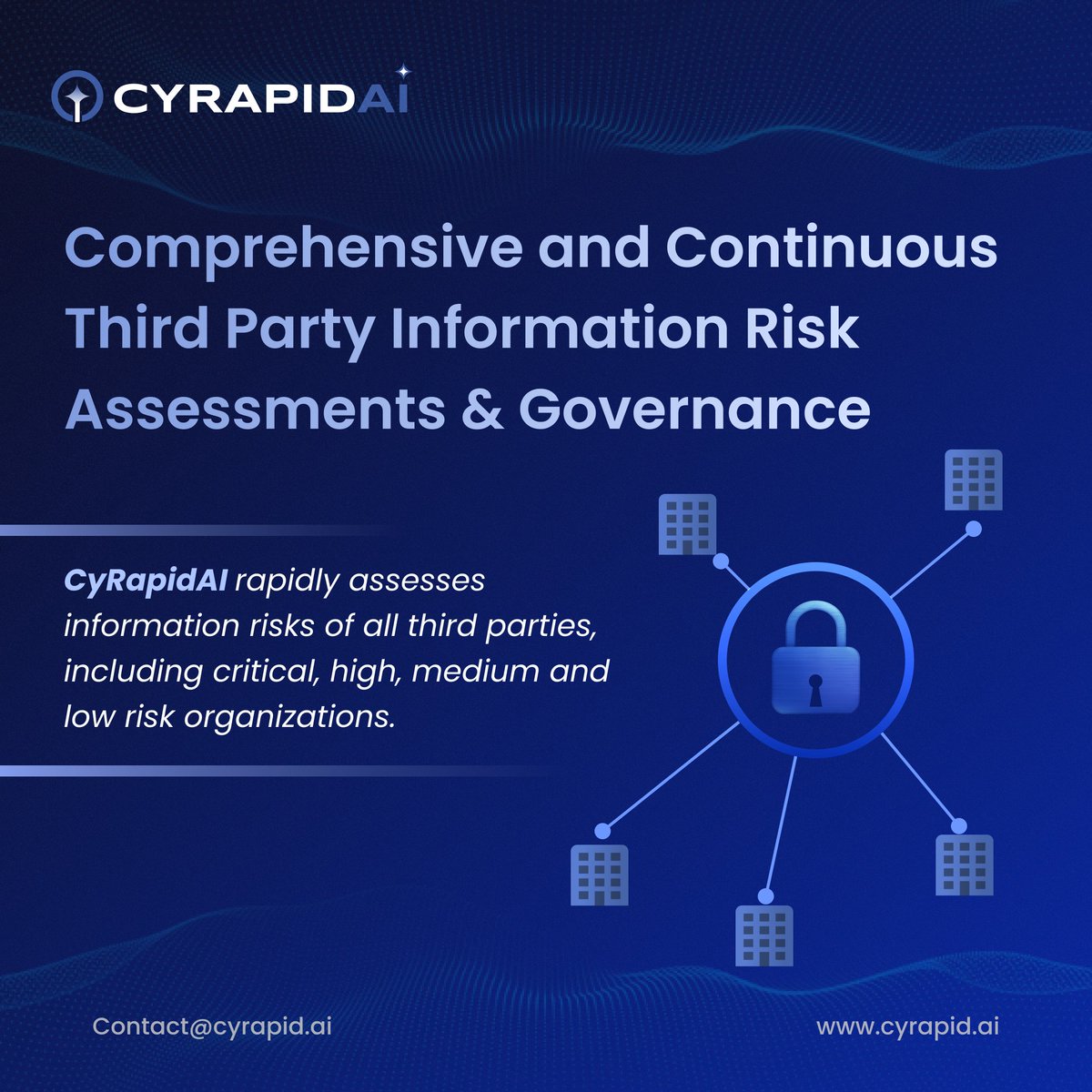 CYRAPIDAI

Comprehensive and Continuous Third Party Information Risk Assessments & Governance

CyRapidAI rapidly assesses information risks of all third parties, including critical, high, medium and low risk organizations.

Contact@cyrapid.ai

www.cyrapid.ai